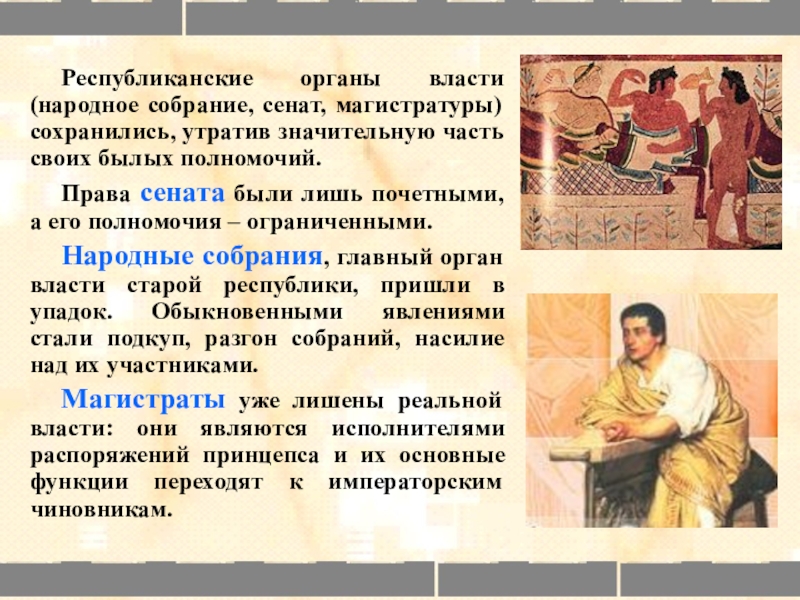 Республиканские органы власти (народное собрание, сенат, магистратуры) сохранились, утратив значительную часть своих былых полномочий.

Права сената были лишь почетными, а его полномочия – ограниченными.

Народные собрания, главный орган власти старой республики, пришли в упадок. Обыкновенными явлениями стали подкуп, разгон собраний, насилие над их участниками.

Магистраты уже лишены реальной власти: они являются исполнителями распоряжений принцепса и их основные функции переходят к императорским чиновникам.